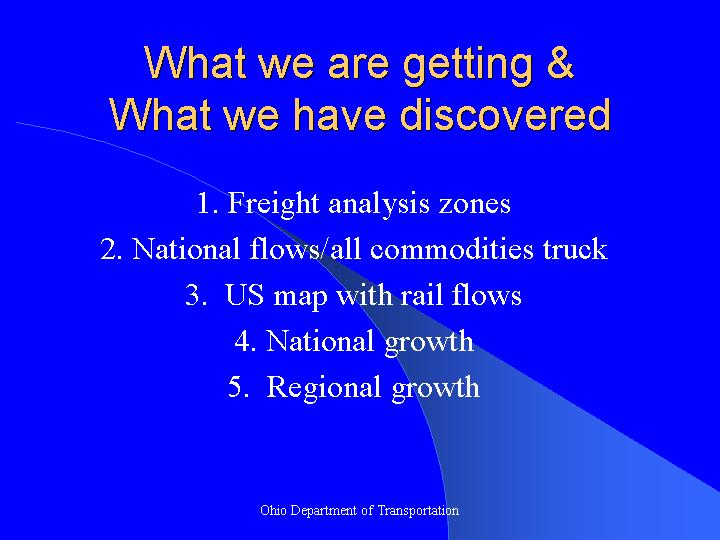 What we are getting &
What we have discovered

1. Freight analysis zones
2. National flows/all commodities truck
3. US map with rail flows
4. National growth
5. Regional growth

Ohio Department of Transportation